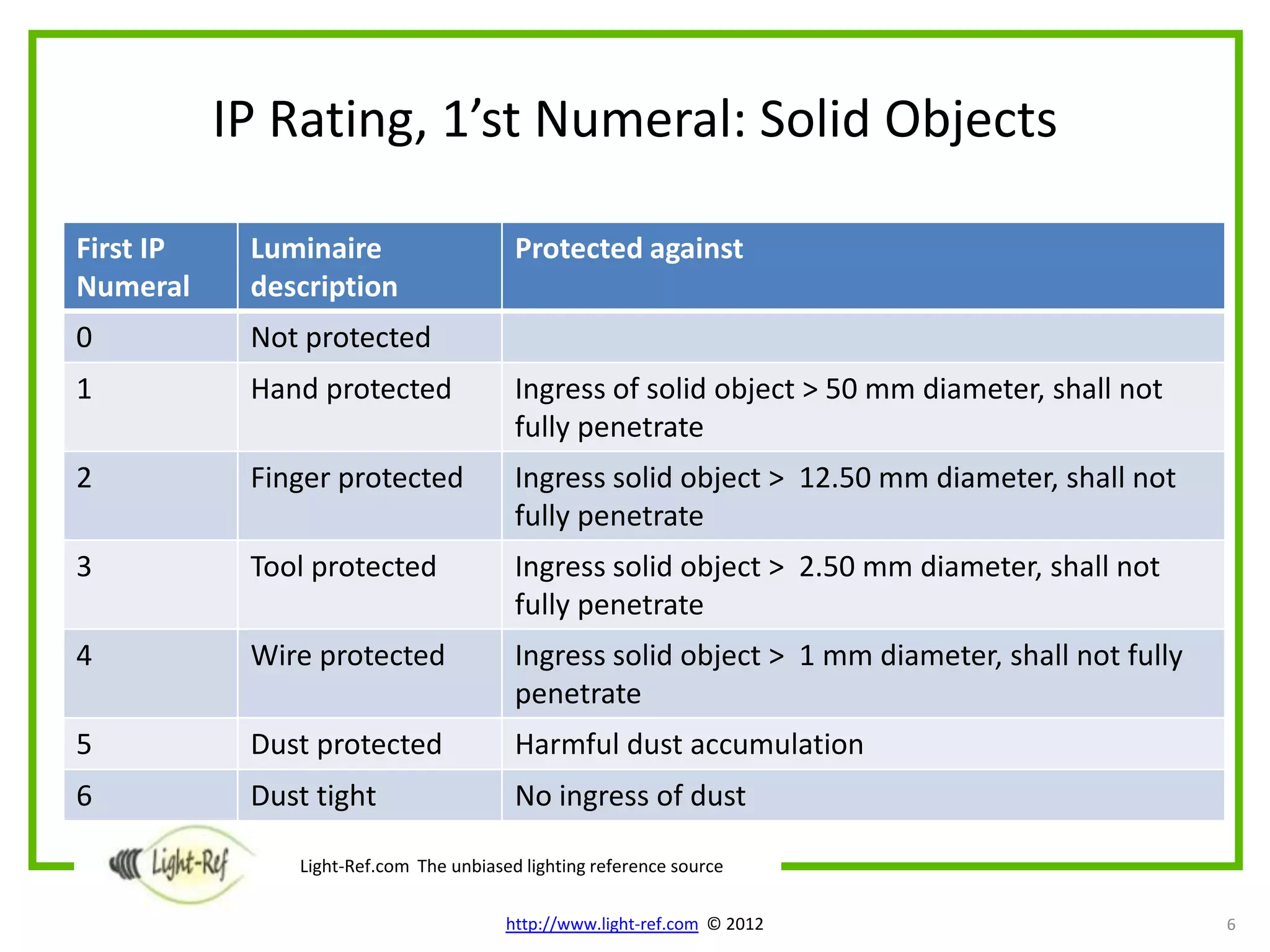 IP Rating, 1’st Numeral: Solid Objects

| First IP Numeral | Luminaire description | Protected against |
|---|---|---|
| 0 | Not protected | |
| 1 | Hand protected | Ingress of solid object > 50 mm diameter, shall not fully penetrate |
| 2 | Finger protected | Ingress solid object > 12.50 mm diameter, shall not fully penetrate |
| 3 | Tool protected | Ingress solid object > 2.50 mm diameter, shall not fully penetrate |
| 4 | Wire protected | Ingress solid object > 1 mm diameter, shall not fully penetrate |
| 5 | Dust protected | Harmful dust accumulation |
| 6 | Dust tight | No ingress of dust |

Light-Ref

Light-Ref.com The unbiased lighting reference source

http://www.light-ref.com © 2012

6